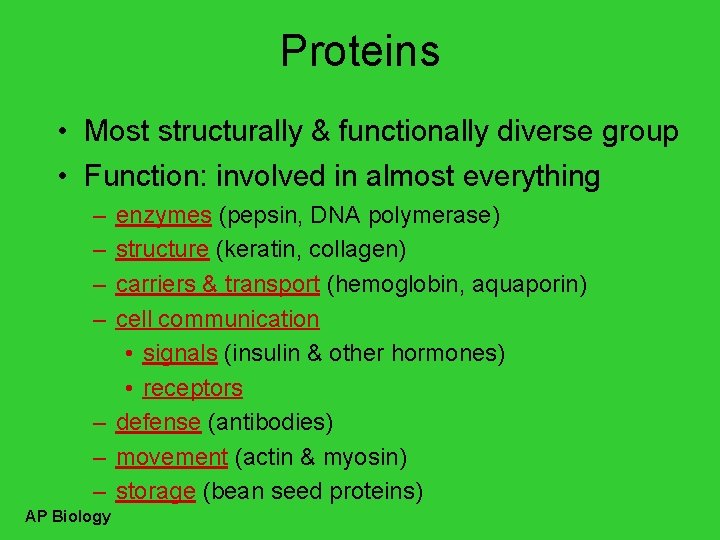 Proteins

• Most structurally & functionally diverse group
• Function: involved in almost everything
– enzymes (pepsin, DNA polymerase)
– structure (keratin, collagen)
– carriers & transport (hemoglobin, aquaporin)
– cell communication
• signals (insulin & other hormones)
• receptors
– defense (antibodies)
– movement (actin & myosin)
– storage (bean seed proteins)

AP Biology